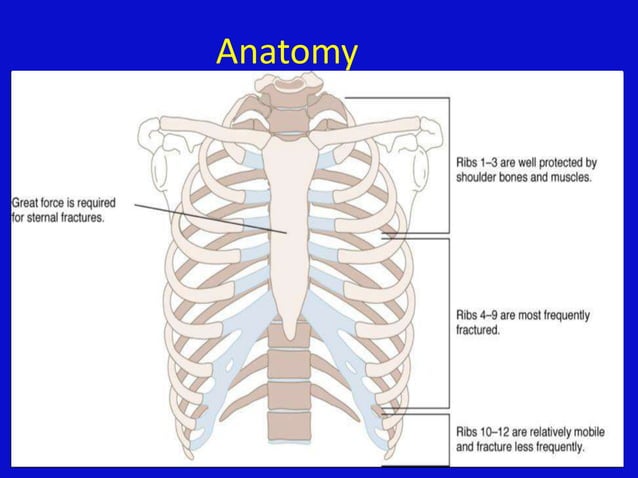 Anatomy

Great force is required for sternal fractures.

Ribs 1–3 are well protected by shoulder bones and muscles.

Ribs 4–9 are most frequently fractured.

Ribs 10–12 are relatively mobile and fracture less frequently.